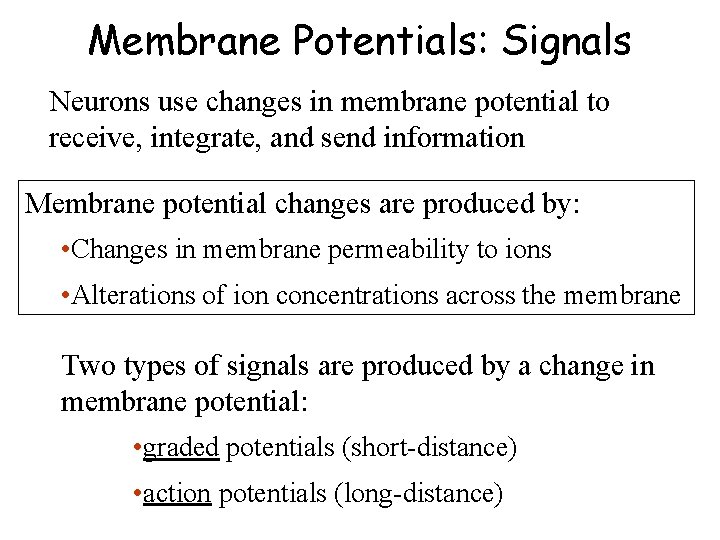 Membrane Potentials: Signals

Neurons use changes in membrane potential to receive, integrate, and send information

Membrane potential changes are produced by:

•Changes in membrane permeability to ions

•Alterations of ion concentrations across the membrane

Two types of signals are produced by a change in membrane potential:

•graded potentials (short-distance)

•action potentials (long-distance)